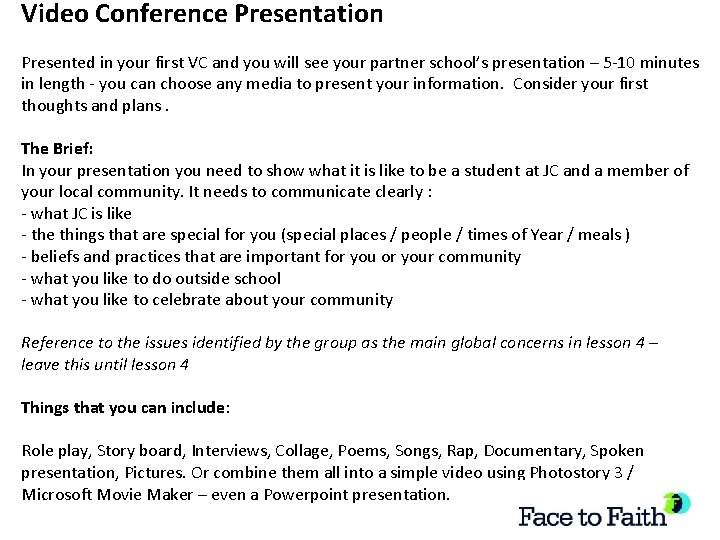 Video Conference Presentation

Presented in your first VC and you will see your partner school's presentation – 5-10 minutes in length - you can choose any media to present your information. Consider your first thoughts and plans .

The Brief:
In your presentation you need to show what it is like to be a student at JC and a member of your local community. It needs to communicate clearly :
- what JC is like
- the things that are special for you (special places / people / times of Year / meals )
- beliefs and practices that are important for you or your community
- what you like to do outside school
- what you like to celebrate about your community

Reference to the issues identified by the group as the main global concerns in lesson 4 – leave this until lesson 4

Things that you can include:

Role play, Story board, Interviews, Collage, Poems, Songs, Rap, Documentary, Spoken presentation, Pictures. Or combine them all into a simple video using Photostory 3 / Microsoft Movie Maker – even a Powerpoint presentation.

Face to Faith